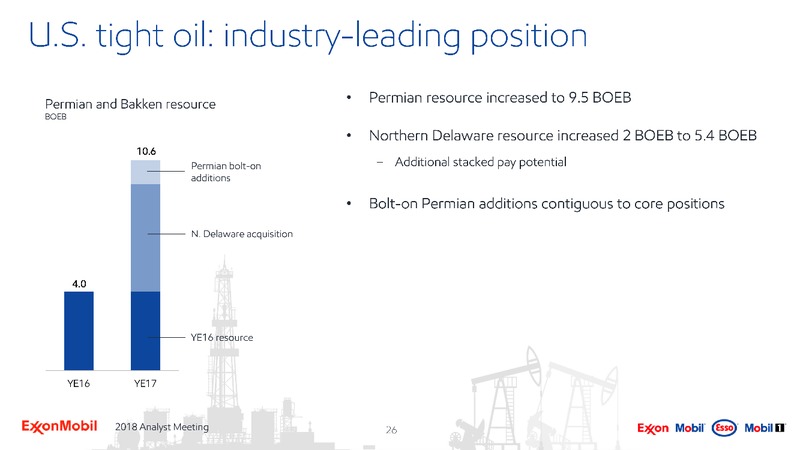 U.S. tight oil: industry-leading position

Permian and Bakken resource
BOEB

10.6

Permian bolt-on additions

N. Delaware acquisition

4.0

YE16 resource

YE16 YE17

• Permian resource increased to 9.5 BOEB

• Northern Delaware resource increased 2 BOEB to 5.4 BOEB

– Additional stacked pay potential

• Bolt-on Permian additions contiguous to core positions

ExxonMobil 2018 Analyst Meeting 26

Exxon Mobil Esso Mobil 1